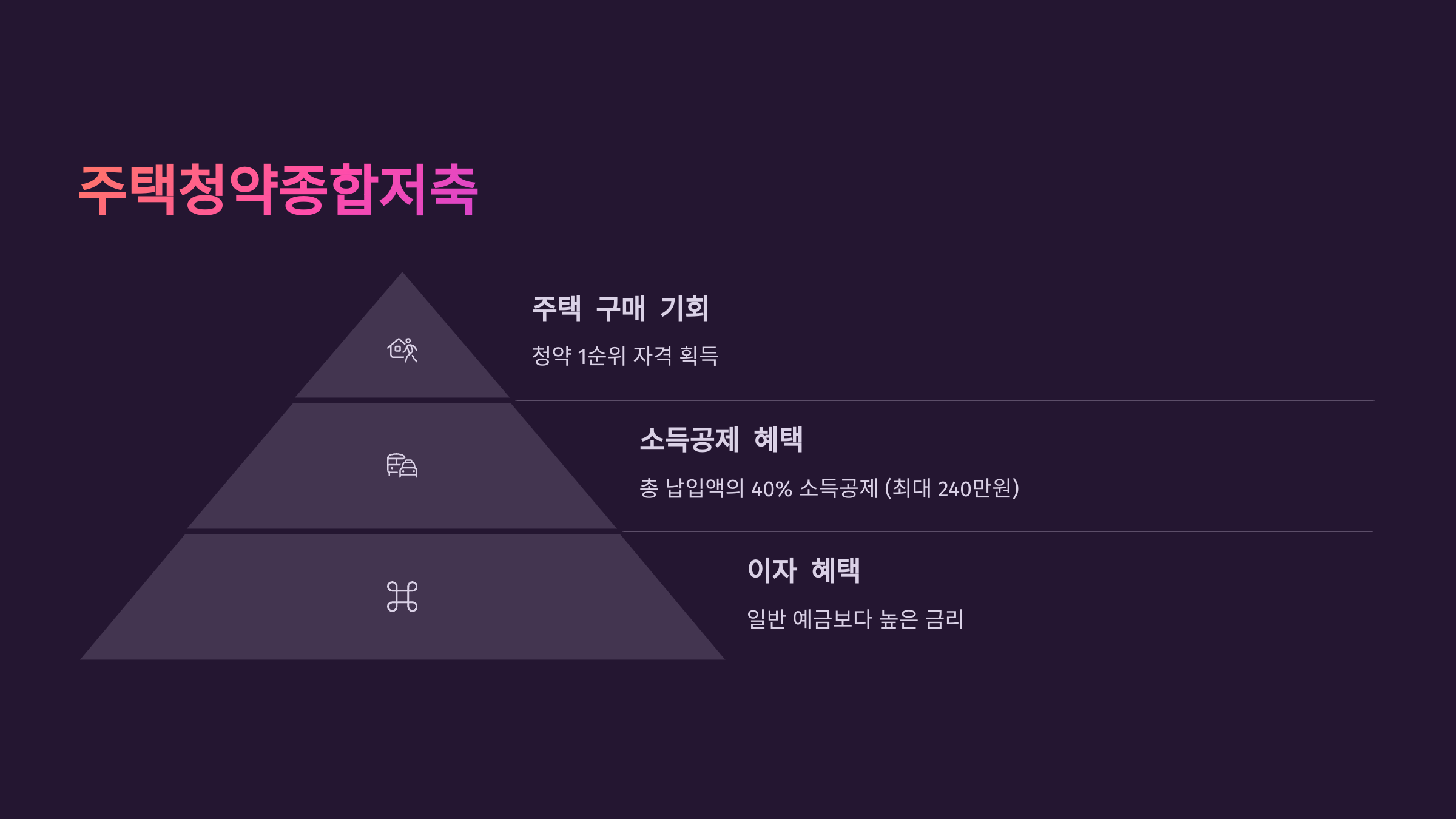 주택청약종합저축

주택 구매 기회

청약 1순위 자격 획득

소득공제 혜택

총 납입액의 40% 소득공제 (최대 240만원)

이자 혜택

일반 예금보다 높은 금리